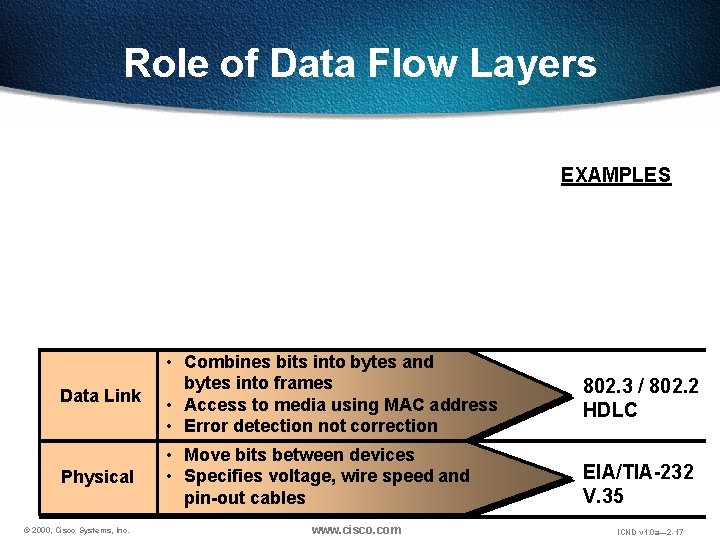 Role of Data Flow Layers

EXAMPLES

| Data Link | • Combines bits into bytes and bytes into frames • Access to media using MAC address • Error detection not correction | 802.3 / 802.2 HDLC |
|---|---|---|
| Physical | • Move bits between devices • Specifies voltage, wire speed and pin-out cables | EIA/TIA-232 V.35 |

© 2000, Cisco Systems, Inc. www.cisco.com ICND v1.0a—2-17